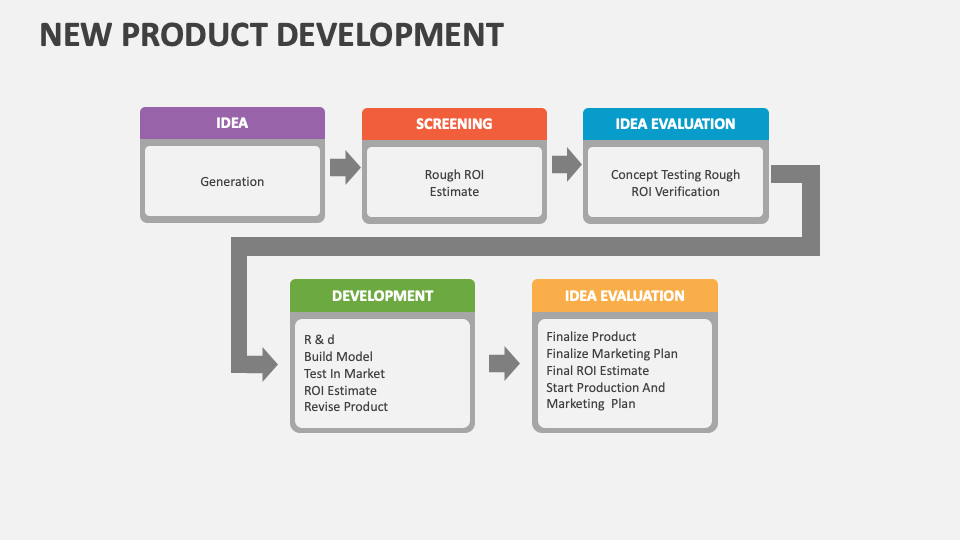 NEW PRODUCT DEVELOPMENT

IDEA

Generation

SCREENING

Rough ROI Estimate

IDEA EVALUATION

Concept Testing Rough ROI Verification

DEVELOPMENT

R & d
Build Model
Test In Market
ROI Estimate
Revise Product

IDEA EVALUATION

Finalize Product
Finalize Marketing Plan
Final ROI Estimate
Start Production And Marketing Plan